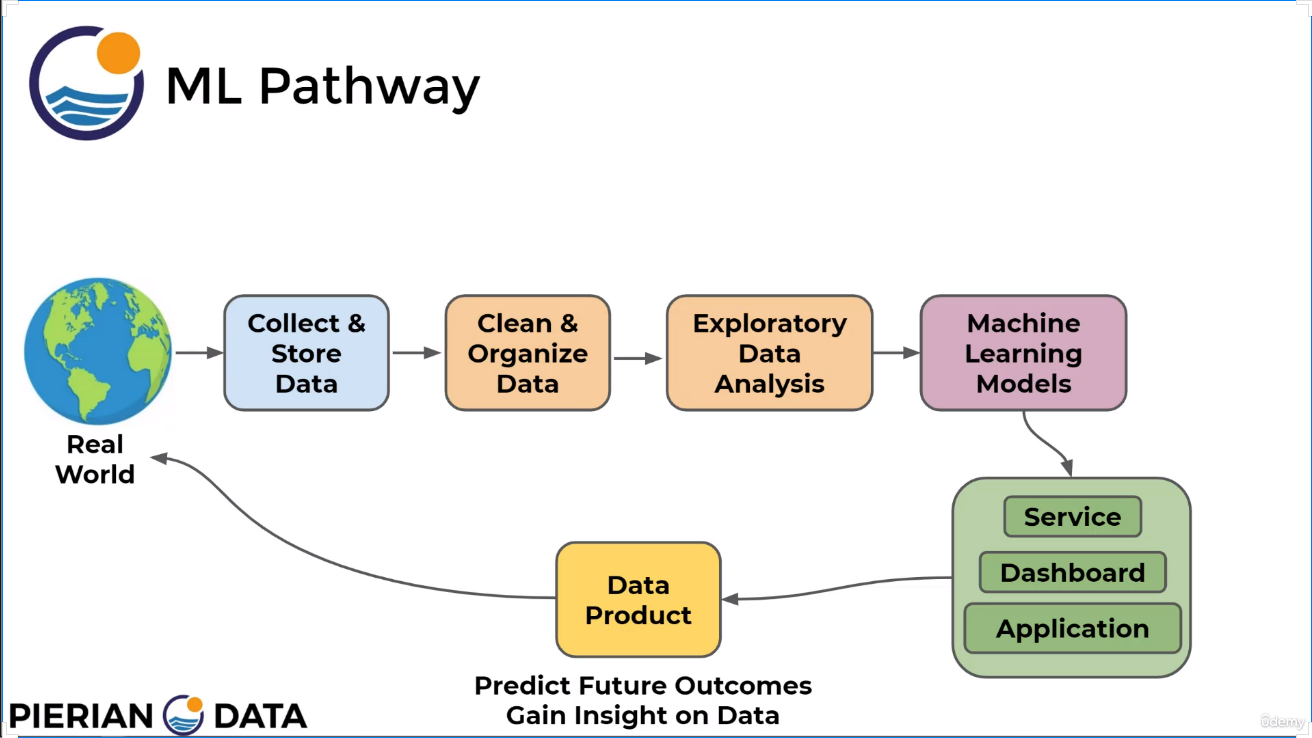 ML Pathway

Real World

Collect & Store Data

Clean & Organize Data

Exploratory Data Analysis

Machine Learning Models

Service

Dashboard

Application

Data Product

Predict Future Outcomes
Gain Insight on Data

PIERIAN DATA

Udemy